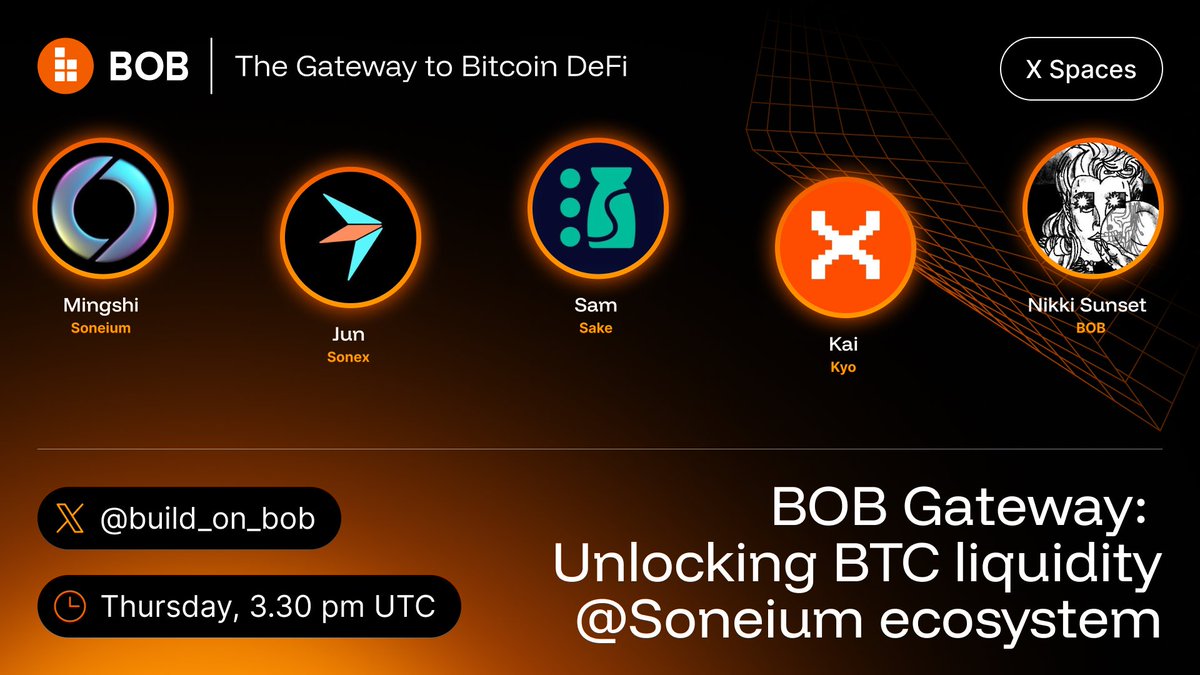 BOB
The Gateway to Bitcoin DeFi

X Spaces

Mingshi
Soneium

Jun
Sonex

Sam
Sake

Kai
Kyo

Nikki Sunset
BOB

@build_on_bob

Thursday, 3.30 pm UTC

BOB Gateway:
Unlocking BTC liquidity
@Soneium ecosystem